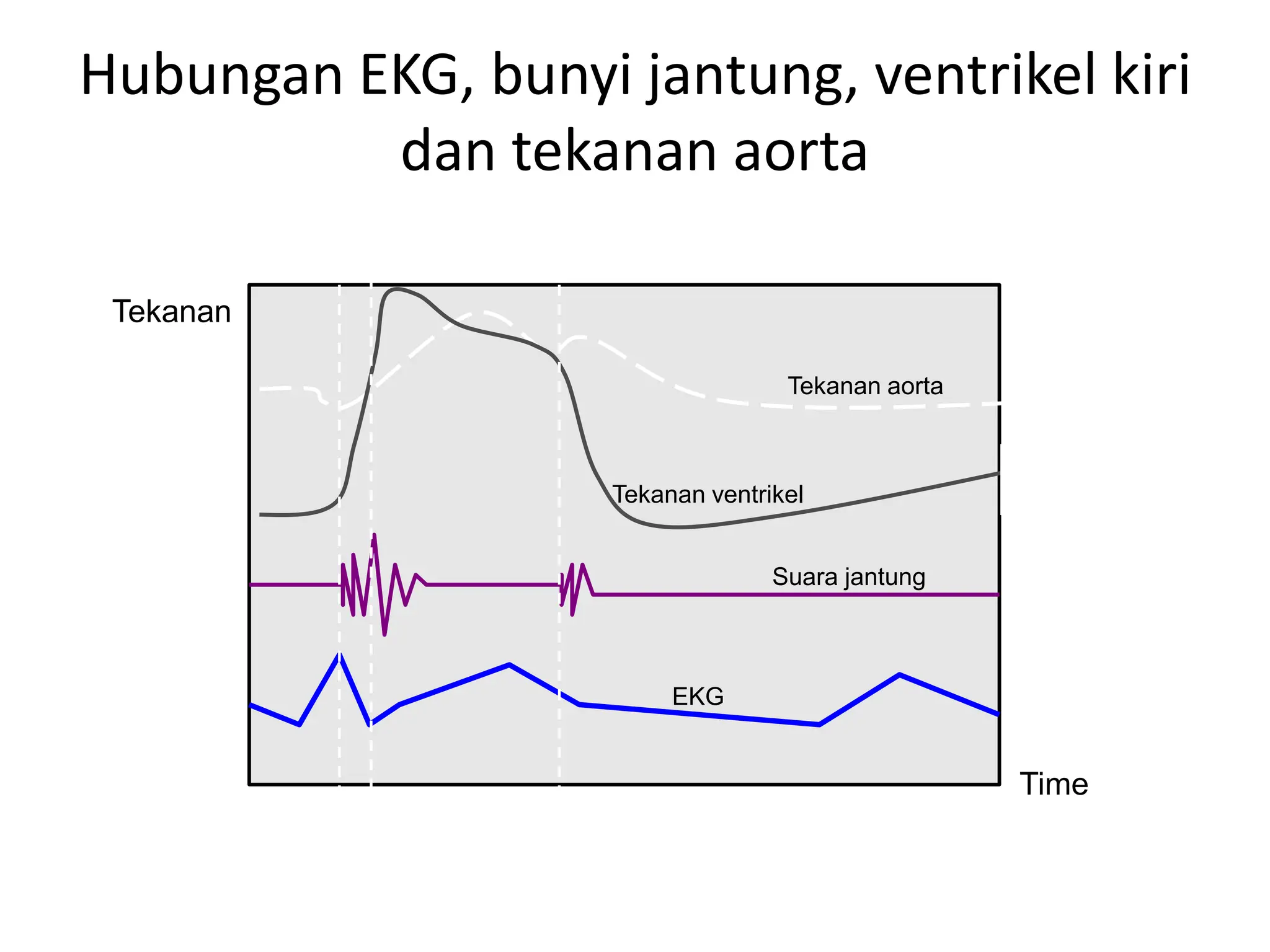 Hubungan EKG, bunyi jantung, ventrikel kiri dan tekanan aorta

Tekanan

Tekanan aorta

Tekanan ventrikel

Suara jantung

EKG

Time